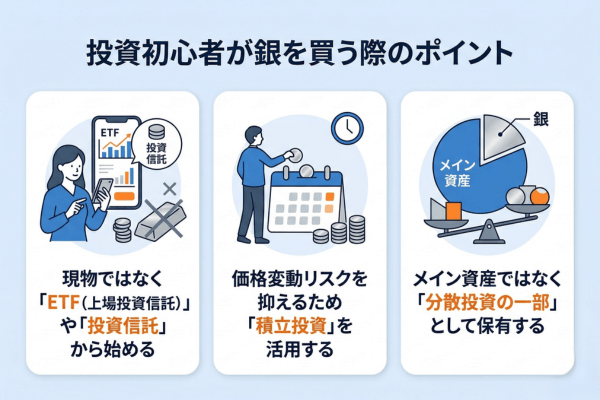 投資初心者が銀を買う際のポイント

ETF
投資信託

現物ではなく「ETF（上場投資信託）」や「投資信託」から始める

価格変動リスクを抑えるため「積立投資」を活用する

銀
メイン資産

メイン資産ではなく「分散投資の一部」として保有する